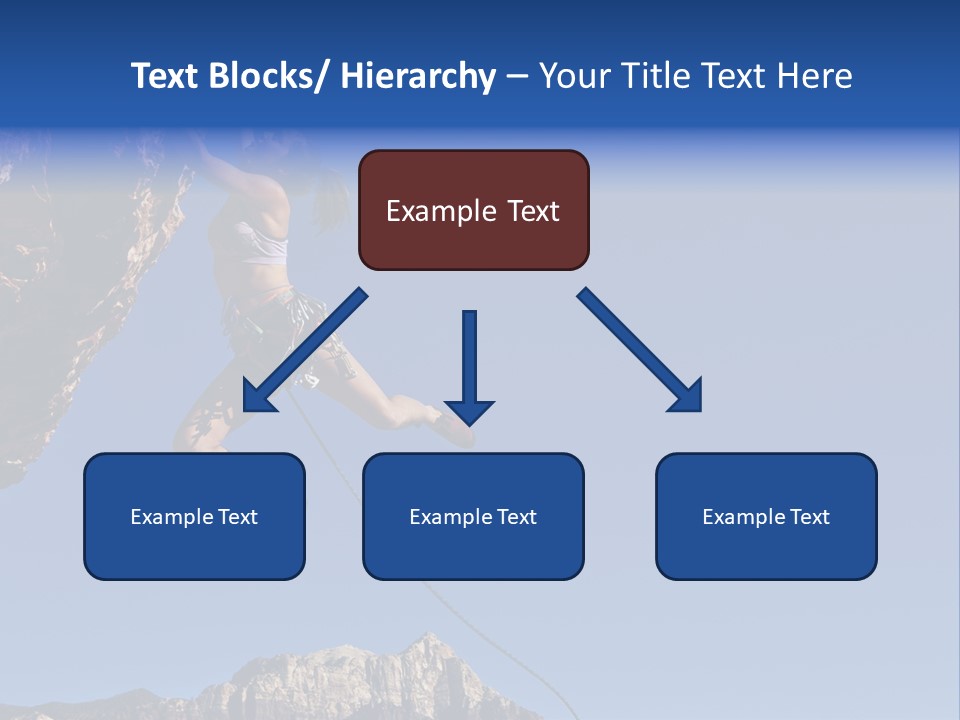 Text Blocks/ Hierarchy – Your Title Text Here

Example Text

Example Text

Example Text

Example Text